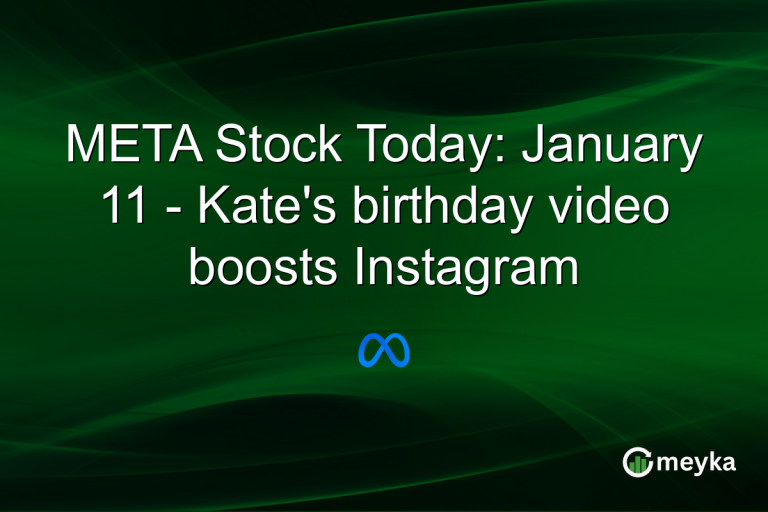 META Stock Today: January 11 - Kate's birthday video boosts Instagram

meyka